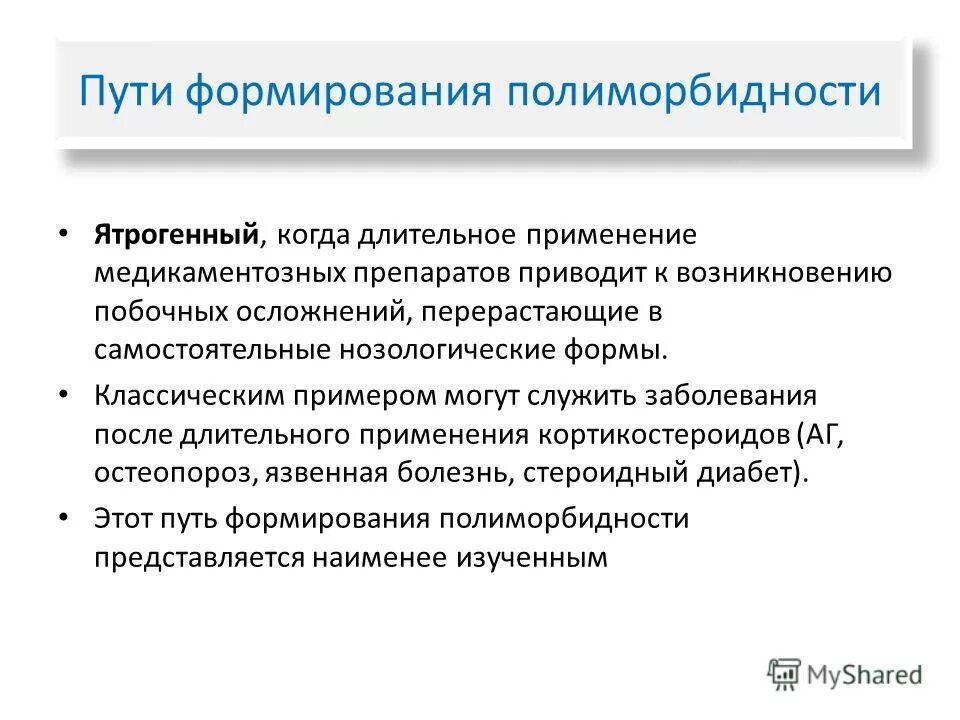 Пути формирования полиморбидности

• Ятрогенный, когда длительное применение медикаментозных препаратов приводит к возникновению побочных осложнений, перерастающие в самостоятельные нозологические формы.
• Классическим примером могут служить заболевания после длительного применения кортикостероидов (АГ, остеопороз, язвенная болезнь, стероидный диабет).
• Этот путь формирования полиморбидности представляется наименее изученным

MyShared